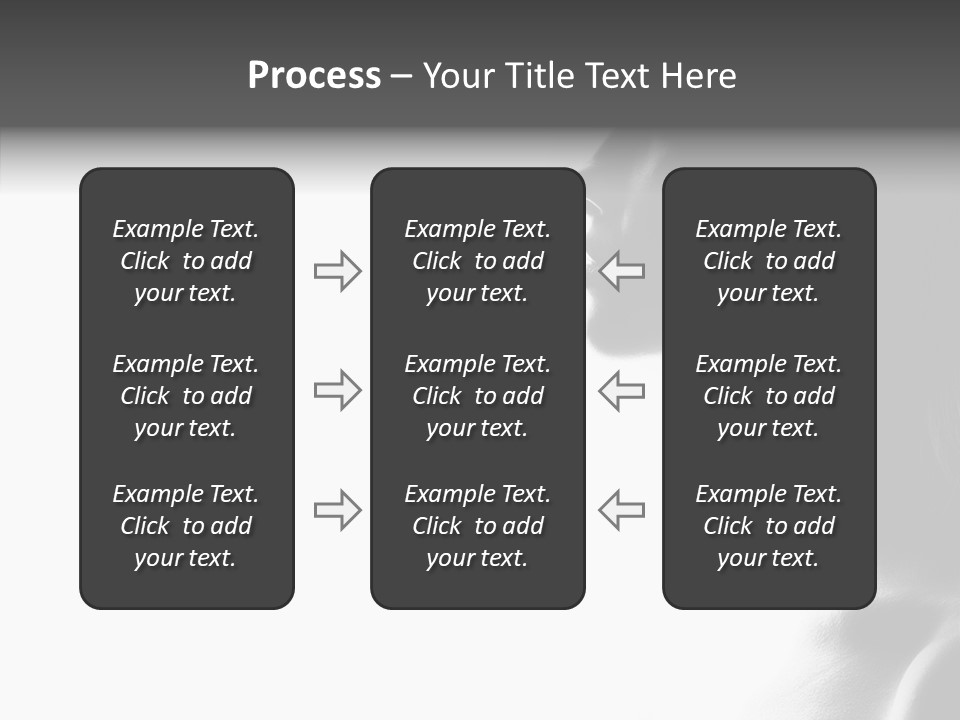 Process – Your Title Text Here

Example Text. Click to add your text.

Example Text. Click to add your text.

Example Text. Click to add your text.

Example Text. Click to add your text.

Example Text. Click to add your text.

Example Text. Click to add your text.

Example Text. Click to add your text.

Example Text. Click to add your text.

Example Text. Click to add your text.